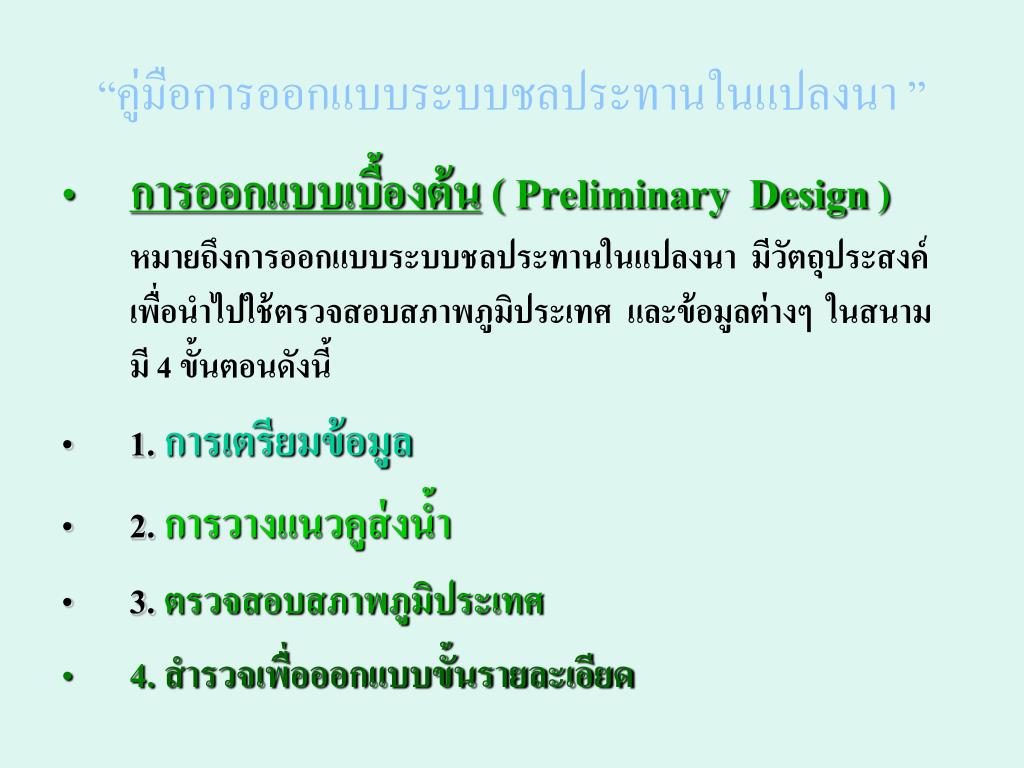 “คู่มือการออกแบบระบบชลประทานในแปลงนา ”

• การออกแบบเบื้องต้น ( Preliminary Design )
หมายถึงการออกแบบระบบชลประทานในแปลงนา มีวัตถุประสงค์เพื่อนำไปใช้ตรวจสอบสภาพภูมิประเทศ และข้อมูลต่างๆ ในสนาม มี 4 ขั้นตอนดังนี้

• 1. การเตรียมข้อมูล

• 2. การวางแนวคูส่งน้ำ

• 3. ตรวจสอบสภาพภูมิประเทศ

• 4. สำรวจเพื่อออกแบบขั้นรายละเอียด